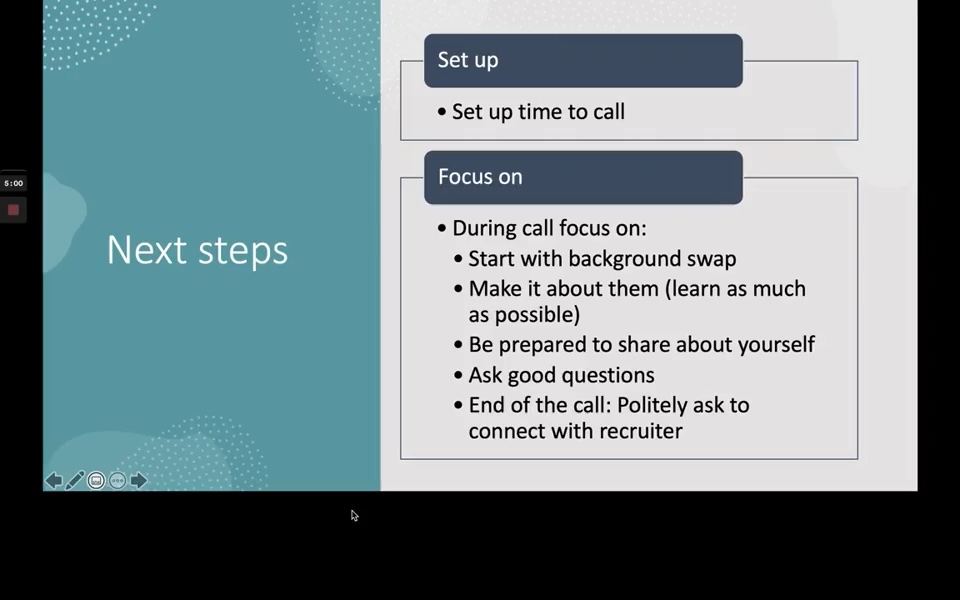 5:00

Next steps

Set up

• Set up time to call

Focus on

• During call focus on:
• Start with background swap
• Make it about them (learn as much as possible)
• Be prepared to share about yourself
• Ask good questions
• End of the call: Politely ask to connect with recruiter